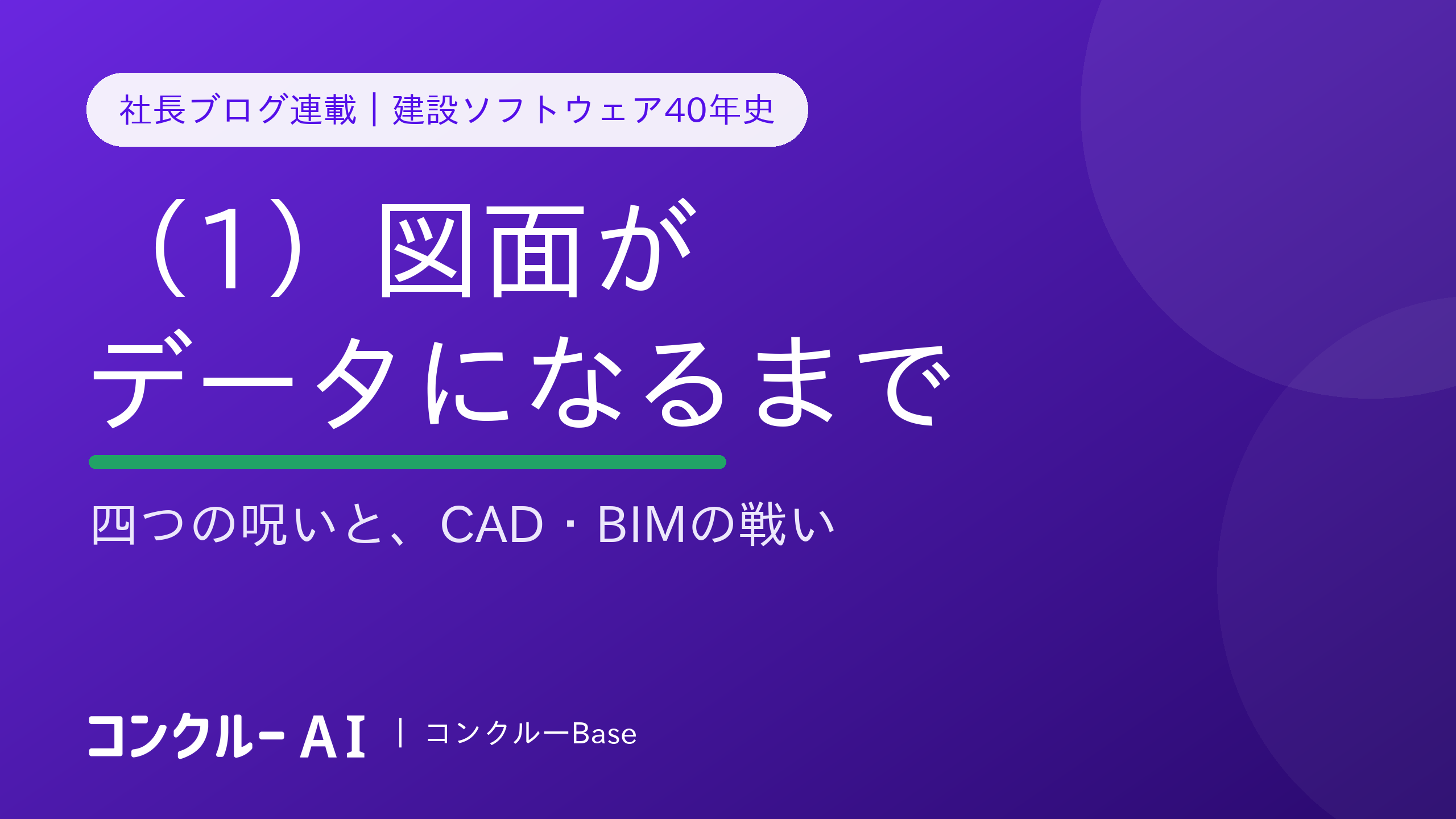 社長ブログ連載｜建設ソフトウェア40年史

（1）図面がデータになるまで

四つの呪いと、CAD・BIMの戦い

コンクルー AI | コンクルーBase